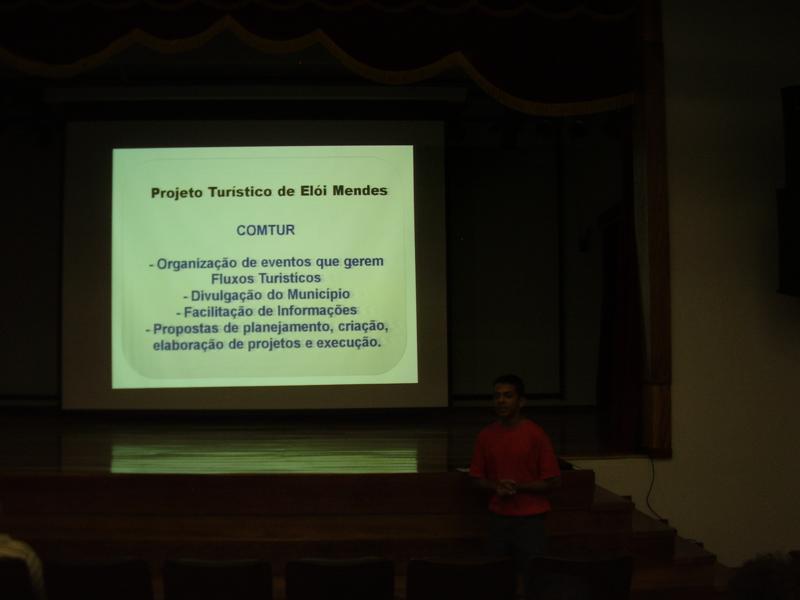 Projeto Turístico de Elói Mendes

COMTUR

- Organização de eventos que gerem Fluxos Turísticos
- Divulgação do Município
- Facilitação de Informações
- Propostas de planejamento, criação, elaboração de projetos e execução.